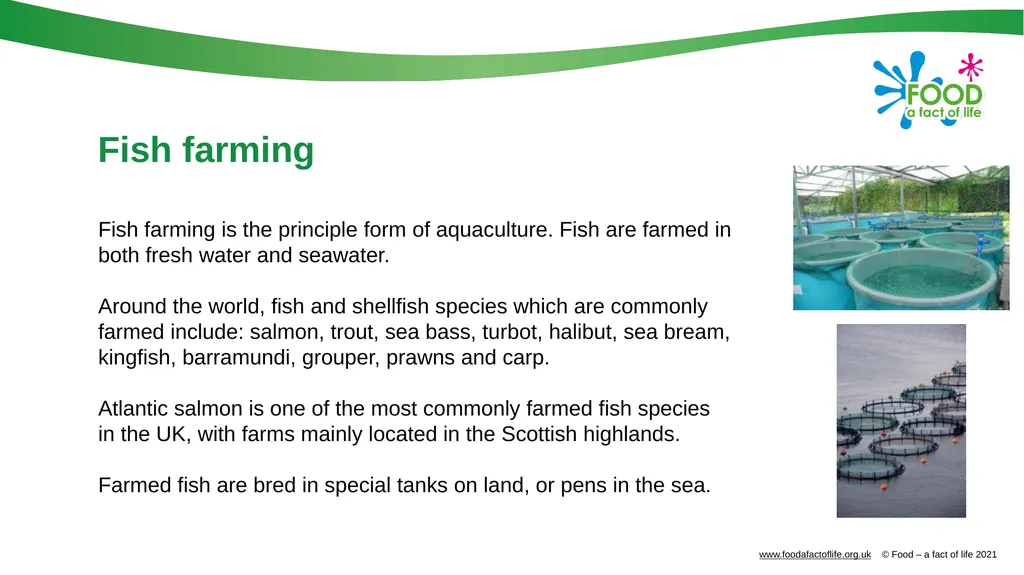 FOOD
a fact of life

Fish farming

Fish farming is the principle form of aquaculture. Fish are farmed in both fresh water and seawater.

Around the world, fish and shellfish species which are commonly farmed include: salmon, trout, sea bass, turbot, halibut, sea bream, kingfish, barramundi, grouper, prawns and carp.

Atlantic salmon is one of the most commonly farmed fish species in the UK, with farms mainly located in the Scottish highlands.

Farmed fish are bred in special tanks on land, or pens in the sea.

www.foodafactoflife.org.uk © Food – a fact of life 2021